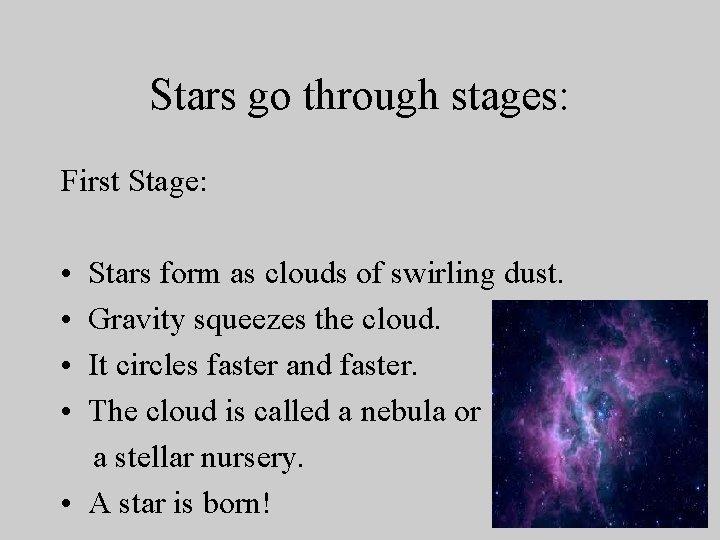 Stars go through stages:

First Stage:

• Stars form as clouds of swirling dust.
• Gravity squeezes the cloud.
• It circles faster and faster.
• The cloud is called a nebula or a stellar nursery.
• A star is born!